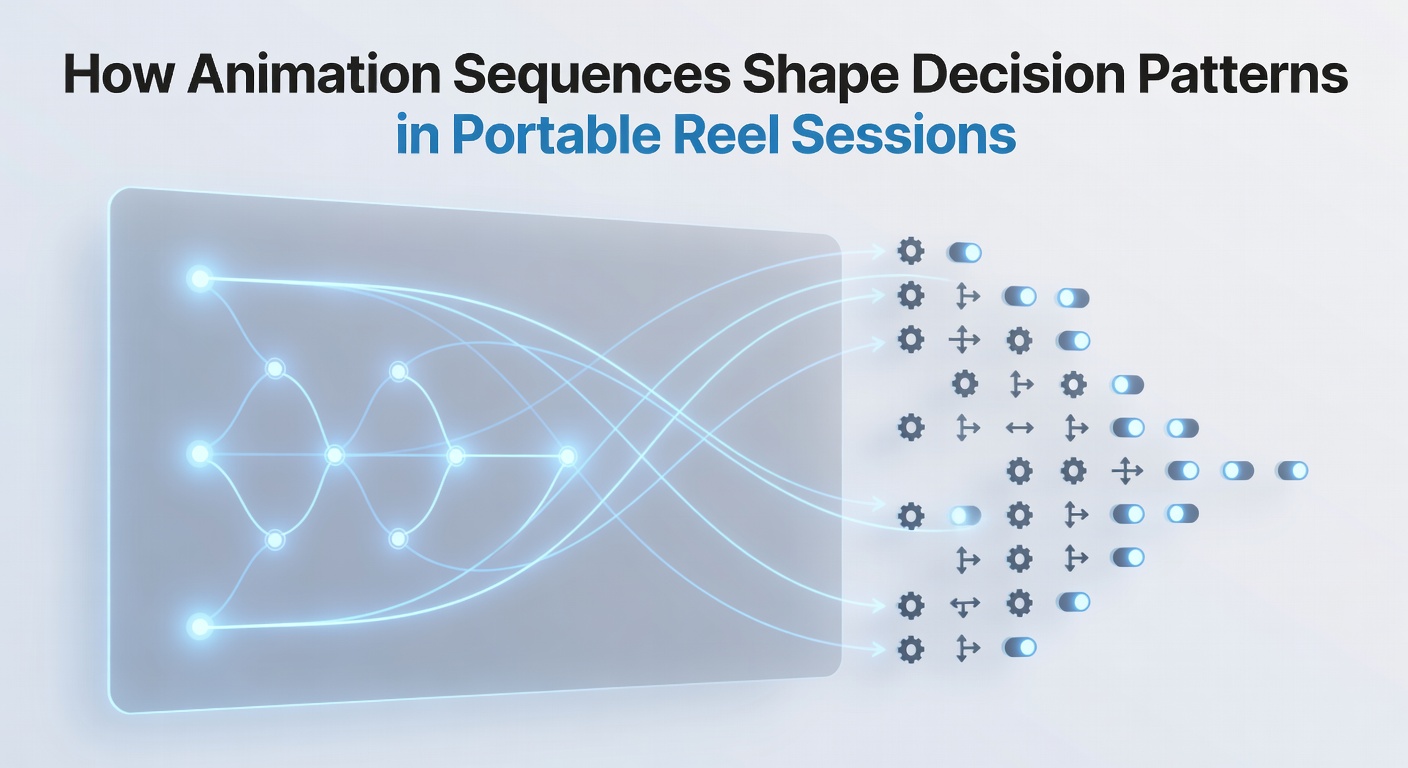 How Animation Sequences Shape Decision Patterns
in Portable Reel Sessions